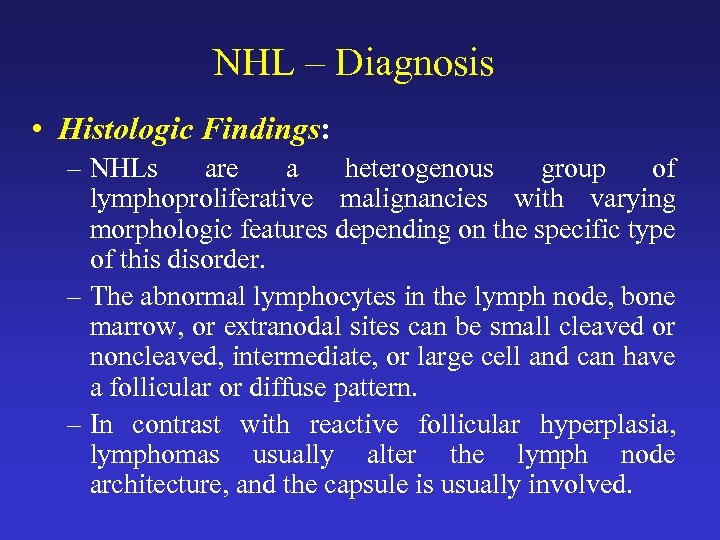 NHL – Diagnosis

• Histologic Findings:

– NHLs are a heterogenous group of lymphoproliferative malignancies with varying morphologic features depending on the specific type of this disorder.

– The abnormal lymphocytes in the lymph node, bone marrow, or extranodal sites can be small cleaved or noncleaved, intermediate, or large cell and can have a follicular or diffuse pattern.

– In contrast with reactive follicular hyperplasia, lymphomas usually alter the lymph node architecture, and the capsule is usually involved.